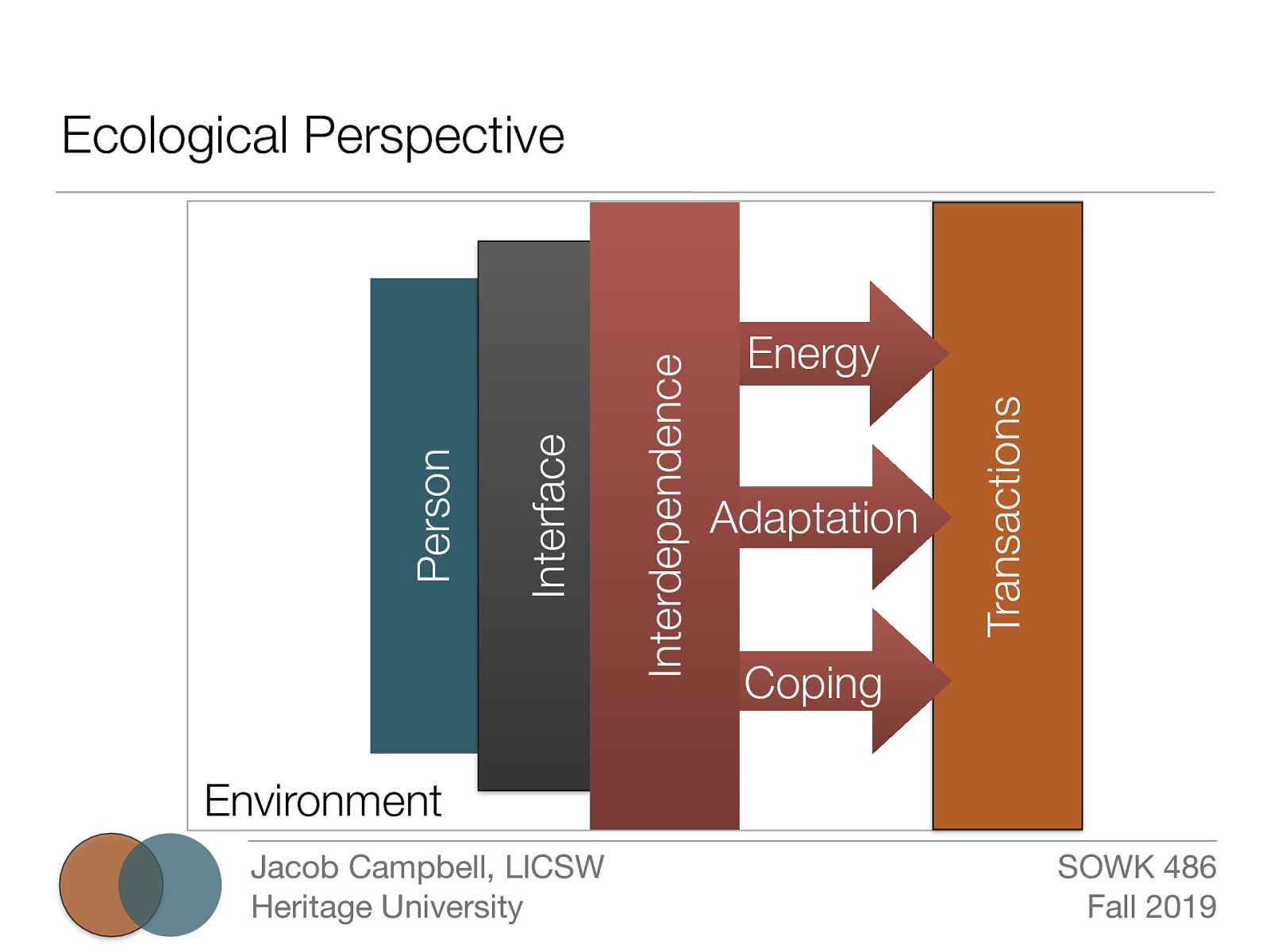 Ecological Perspective

Person

Interface

Interdependence

Energy

Adaptation

Coping

Transactions

Environment

Jacob Campbell, LICSW
Heritage University

SOWK 486
Fall 2019